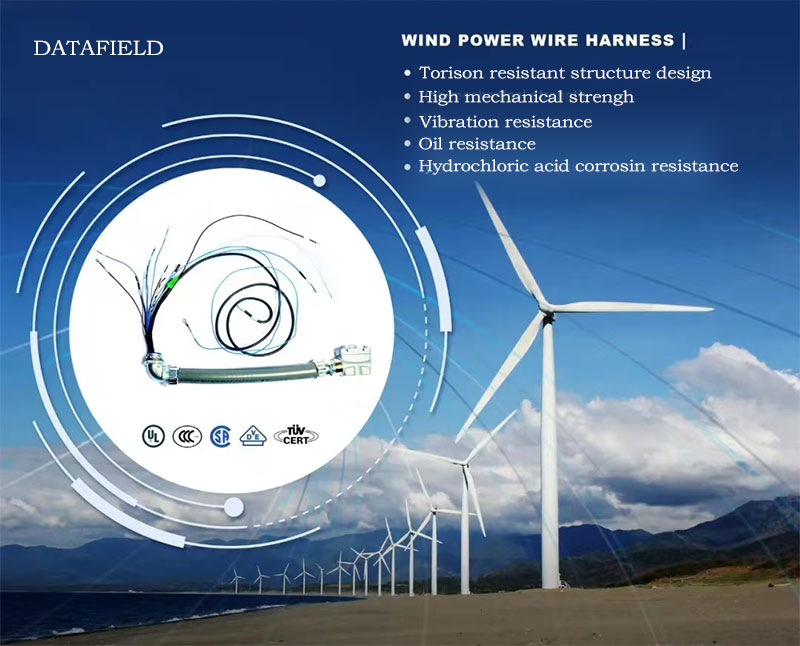 DATAFIELD

WIND POWER WIRE HARNESS |

• Torison resistant structure design
• High mechanical strengh
• Vibration resistance
• Oil resistance
• Hydrochloric acid corrosin resistance

UL CCC SA DVE TÜV CERT